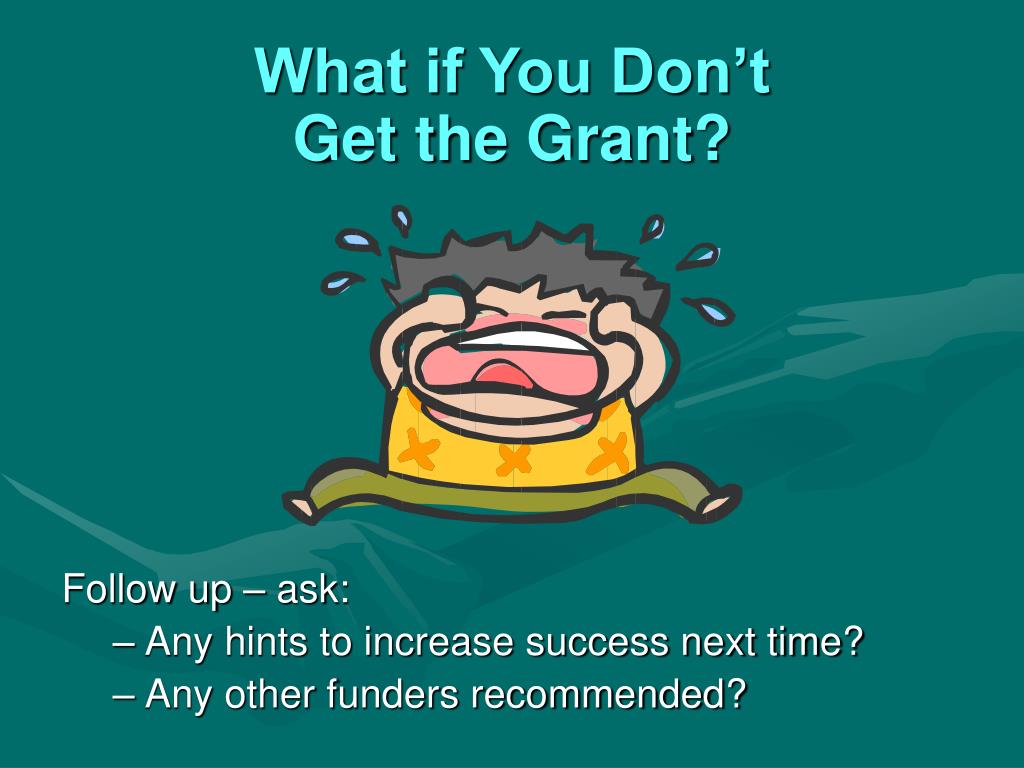 What if You Don’t Get the Grant?

Follow up – ask:
– Any hints to increase success next time?
– Any other funders recommended?